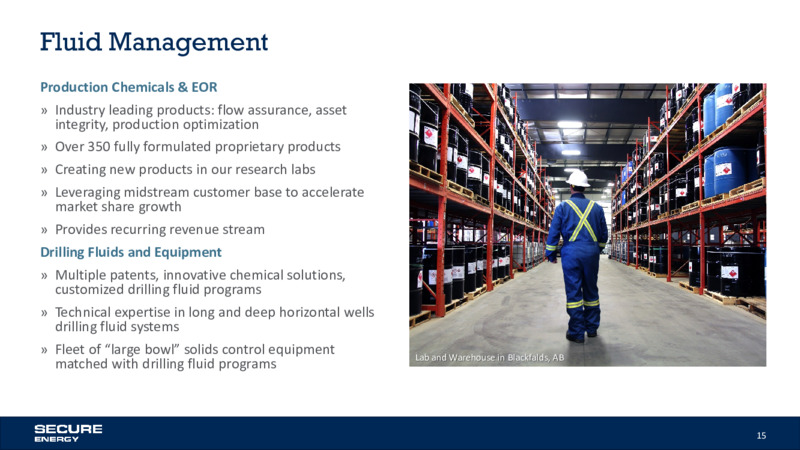 Fluid Management

Production Chemicals & EOR

» Industry leading products: flow assurance, asset integrity, production optimization

» Over 350 fully formulated proprietary products

» Creating new products in our research labs

» Leveraging midstream customer base to accelerate market share growth

» Provides recurring revenue stream

Drilling Fluids and Equipment

» Multiple patents, innovative chemical solutions, customized drilling fluid programs

» Technical expertise in long and deep horizontal wells drilling fluid systems

» Fleet of "large bowl" solids control equipment matched with drilling fluid programs

Lab and Warehouse in Blackfalds, AB

SECURE ENERGY

15